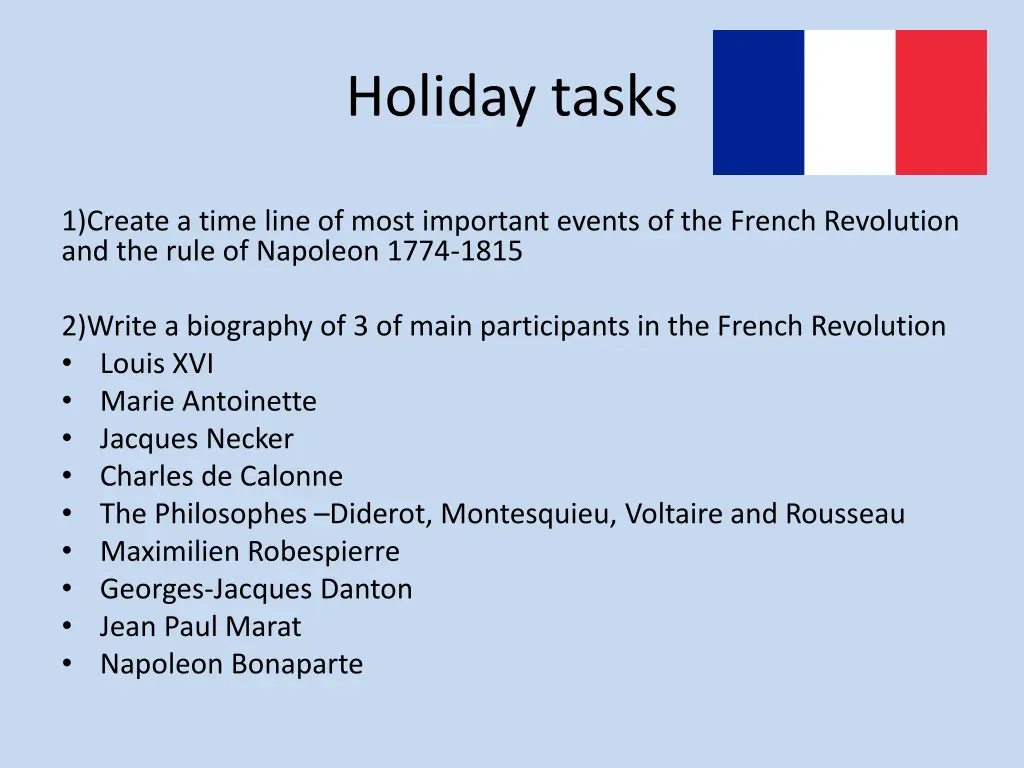 Holiday tasks

1)Create a time line of most important events of the French Revolution and the rule of Napoleon 1774-1815

2)Write a biography of 3 of main participants in the French Revolution
• Louis XVI
• Marie Antoinette
• Jacques Necker
• Charles de Calonne
• The Philosophes –Diderot, Montesquieu, Voltaire and Rousseau
• Maximilien Robespierre
• Georges-Jacques Danton
• Jean Paul Marat
• Napoleon Bonaparte